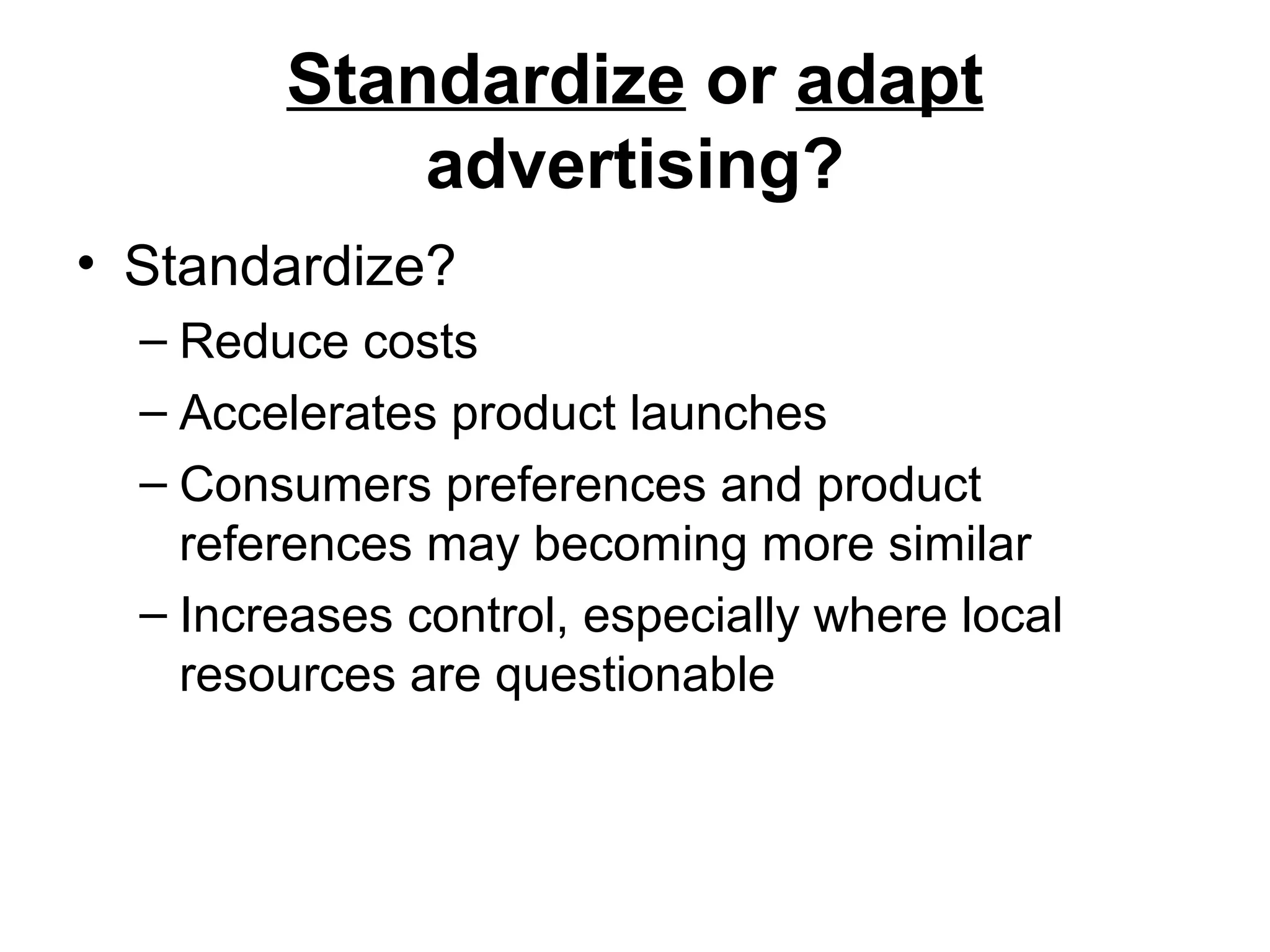 Standardize or adapt advertising?

• Standardize?
  – Reduce costs
  – Accelerates product launches
  – Consumers preferences and product references may becoming more similar
  – Increases control, especially where local resources are questionable